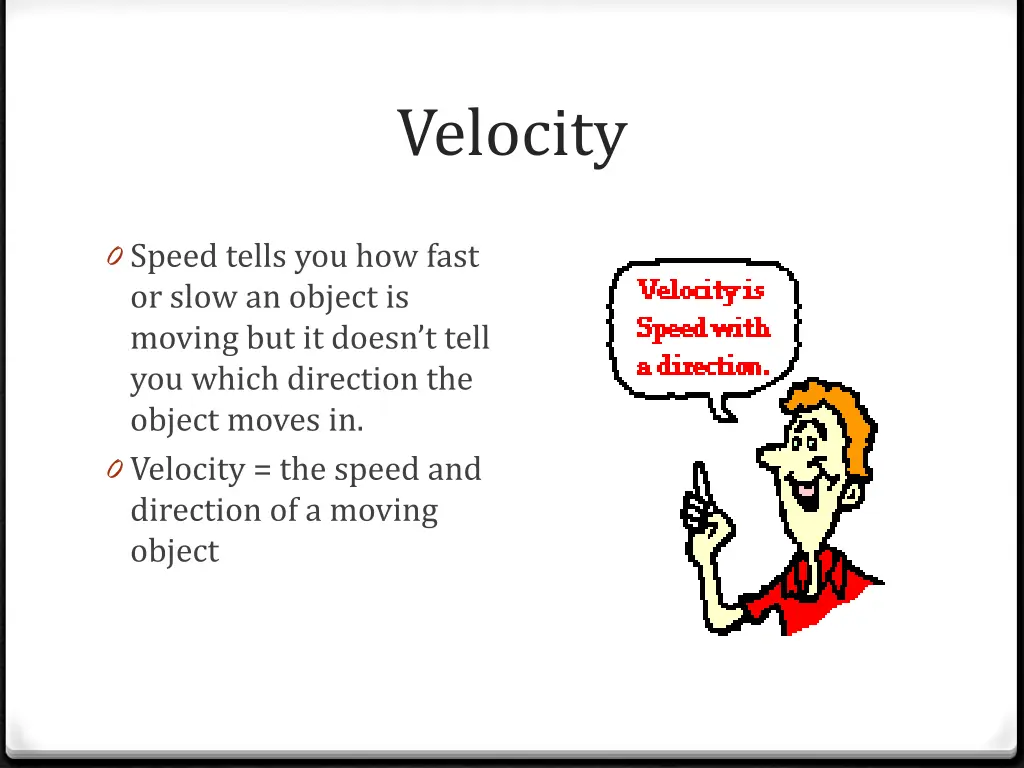 Velocity

0 Speed tells you how fast or slow an object is moving but it doesn't tell you which direction the object moves in.

0 Velocity = the speed and direction of a moving object

Velocity is Speed with a direction.